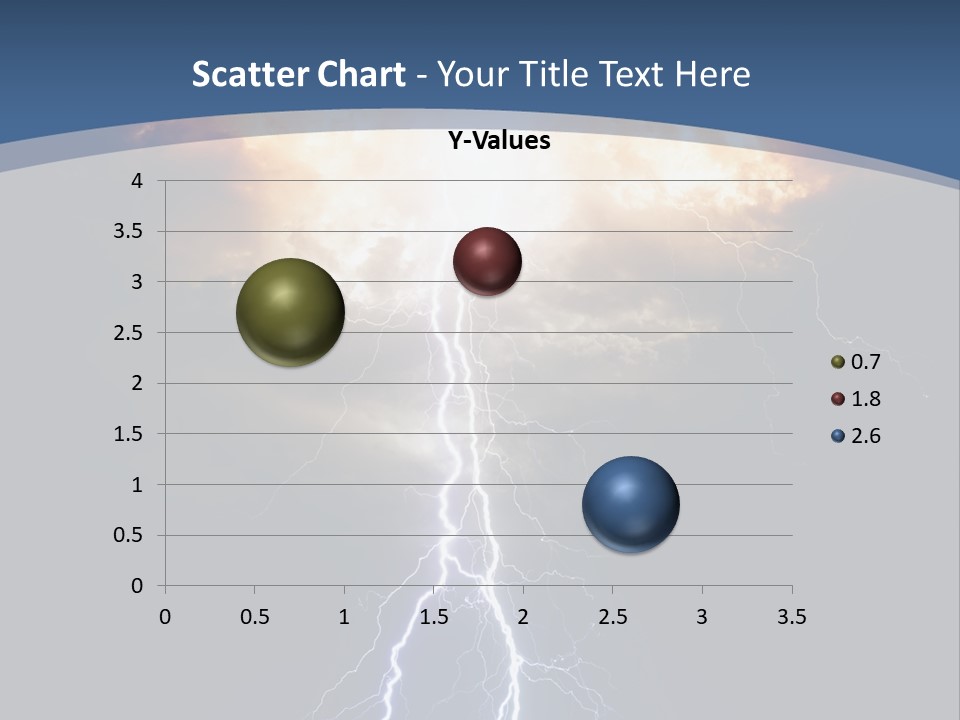 Scatter Chart - Your Title Text Here

Y-Values

4
3.5
3
2.5
2
1.5
1
0.5
0

0 0.5 1 1.5 2 2.5 3 3.5

0.7
1.8
2.6